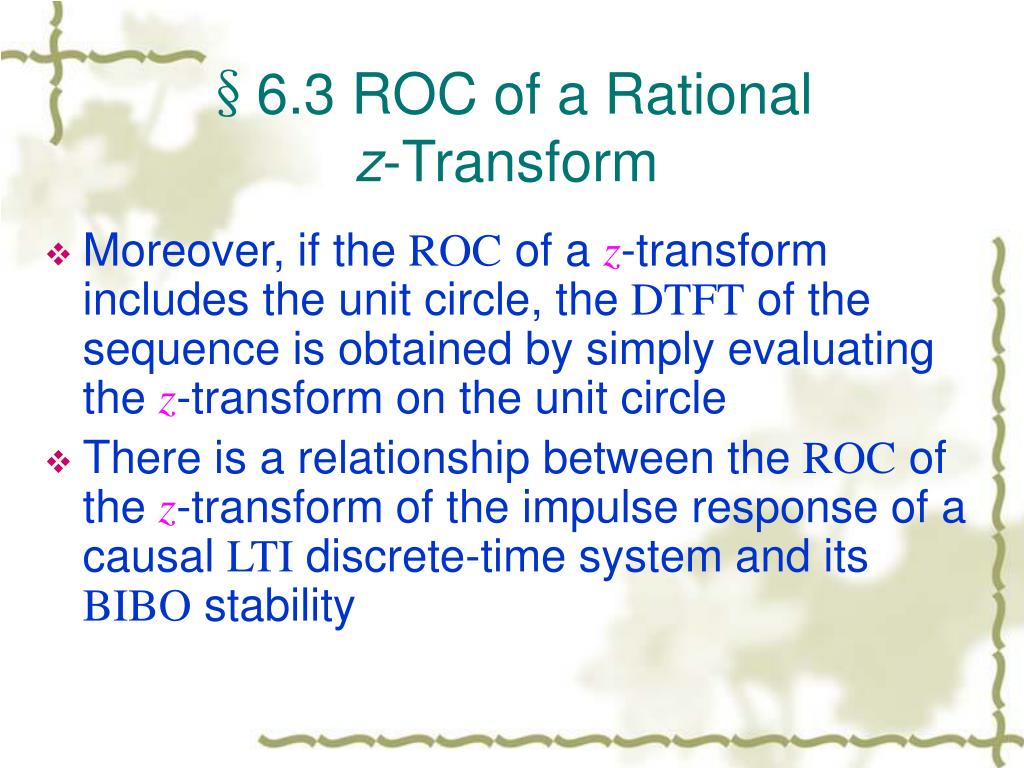 § 6.3 ROC of a Rational $z$-Transform

❖ Moreover, if the ROC of a $z$-transform includes the unit circle, the DTFT of the sequence is obtained by simply evaluating the $z$-transform on the unit circle

❖ There is a relationship between the ROC of the $z$-transform of the impulse response of a causal LTI discrete-time system and its BIBO stability